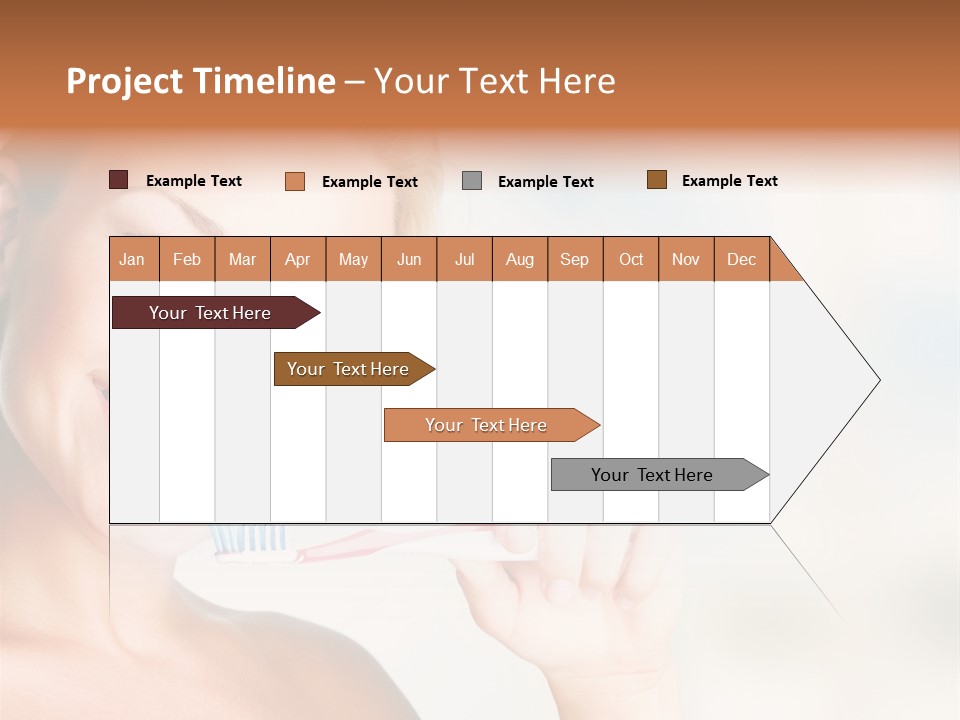 Project Timeline – Your Text Here

Example Text Example Text Example Text Example Text

| Jan | Feb | Mar | Apr | May | Jun | Jul | Aug | Sep | Oct | Nov | Dec |
|---|---|---|---|---|---|---|---|---|---|---|---|

Your Text Here

Your Text Here

Your Text Here

Your Text Here